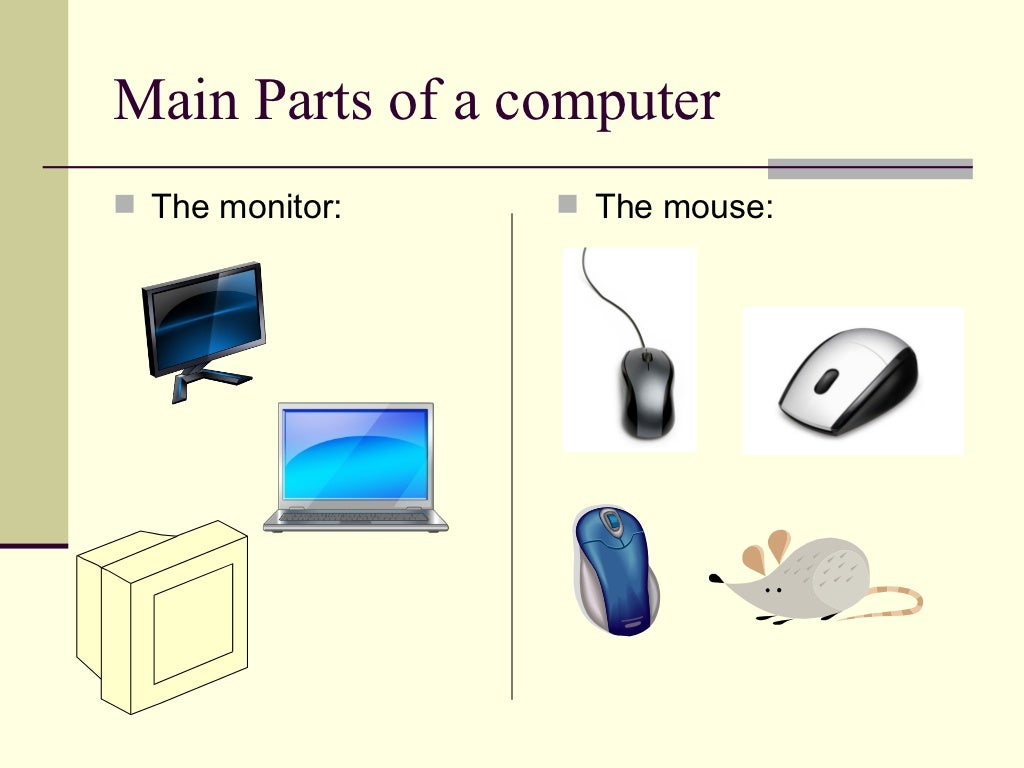 Main Parts of a computer

The monitor:

The mouse: